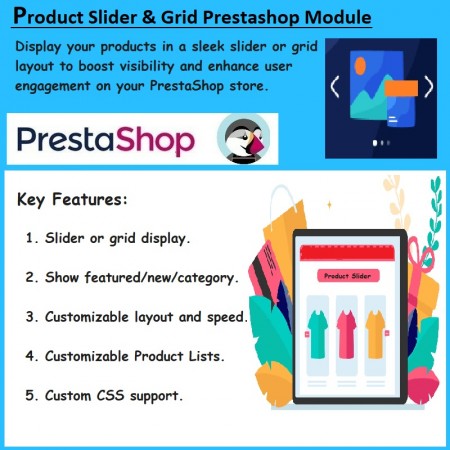 Product Slider & Grid Prestashop Module

Display your products in a sleek slider or grid layout to boost visibility and enhance user engagement on your PrestaShop store.

PrestaShop

Key Features:

1. Slider or grid display.

2. Show featured/new/category.

3. Customizable layout and speed.

4. Customizable Product Lists.

5. Custom CSS support.

Product Slider